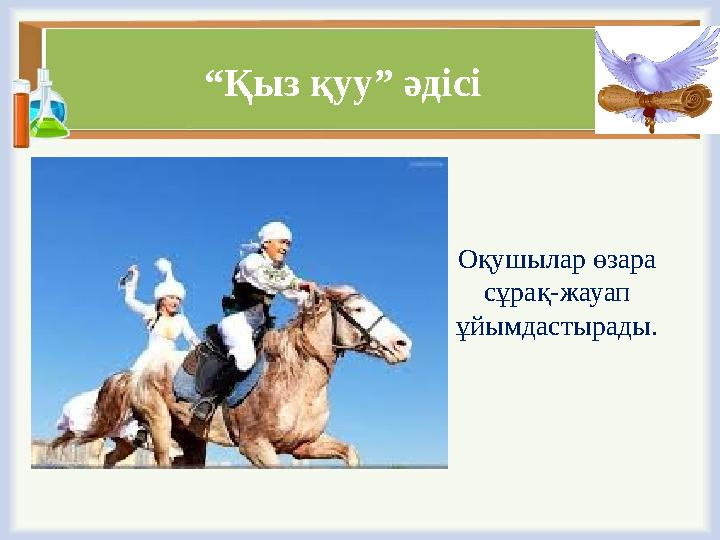 “Қыз қуу” әдісі

Оқушылар өзара сұрақ-жауап ұйымдастырады.